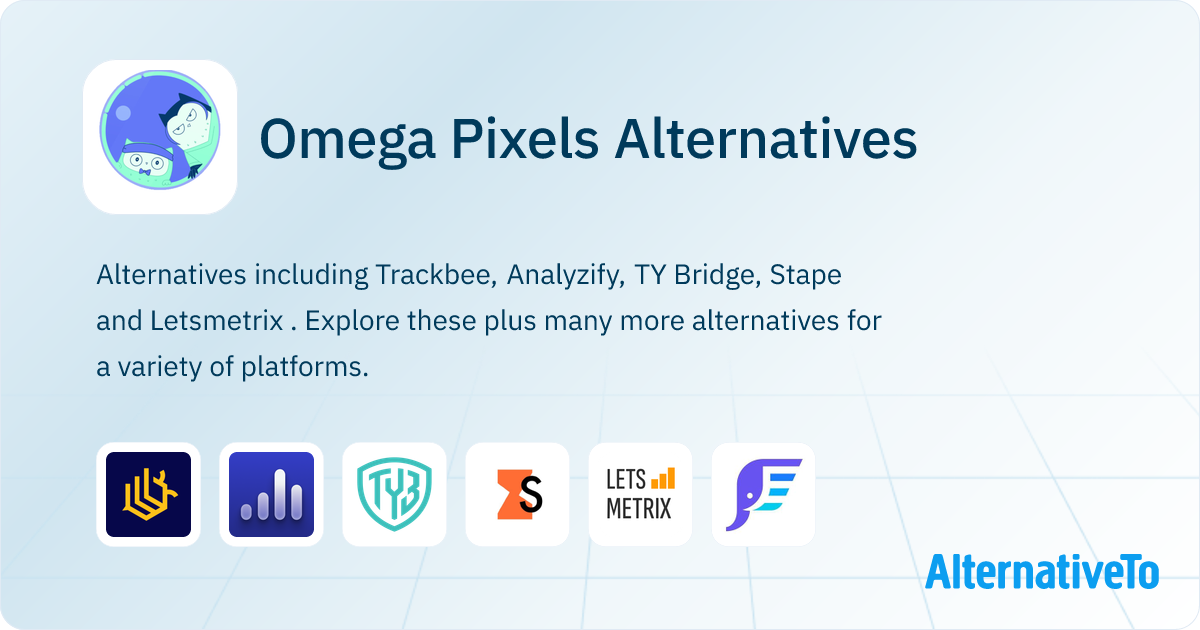 Omega Pixels Alternatives

Alternatives including Trackbee, Analyzify, TY Bridge, Stape and Letsmetrix . Explore these plus many more alternatives for a variety of platforms.

TYB

S

LETS METRIX

AlternativeTo